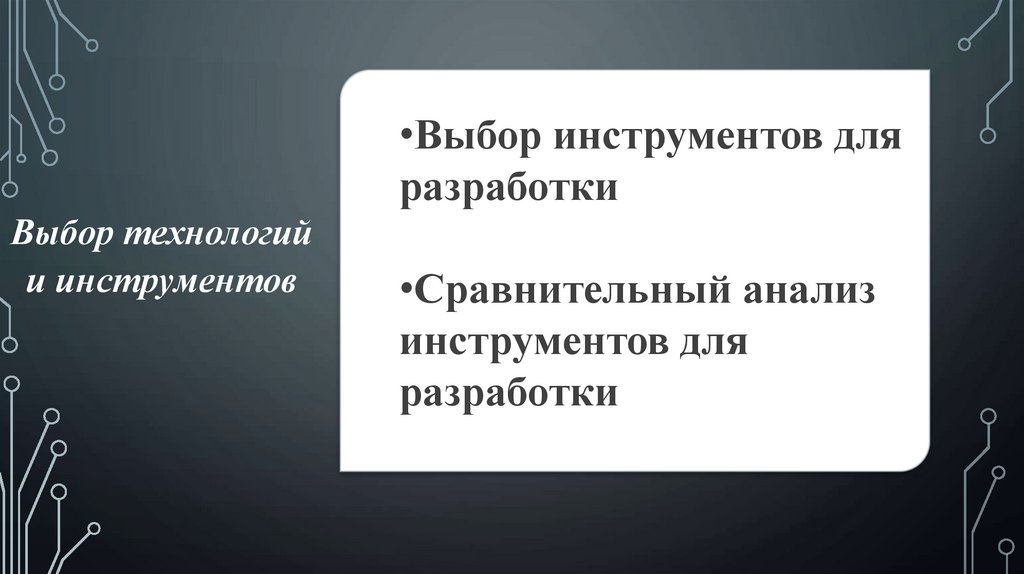 Выбор технологий и инструментов

•Выбор инструментов для разработки

•Сравнительный анализ инструментов для разработки